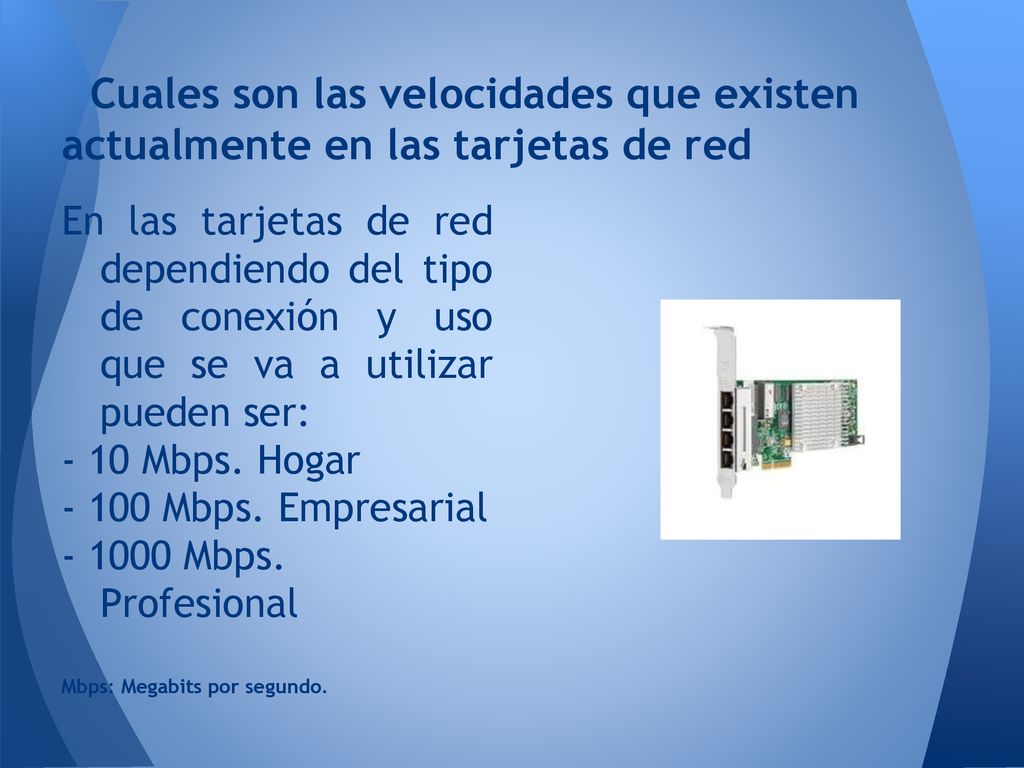 Cuales son las velocidades que existen actualmente en las tarjetas de red

En las tarjetas de red dependiendo del tipo de conexión y uso que se va a utilizar pueden ser:
- 10 Mbps. Hogar
- 100 Mbps. Empresarial
- 1000 Mbps. Profesional

Mbps: Megabits por segundo.